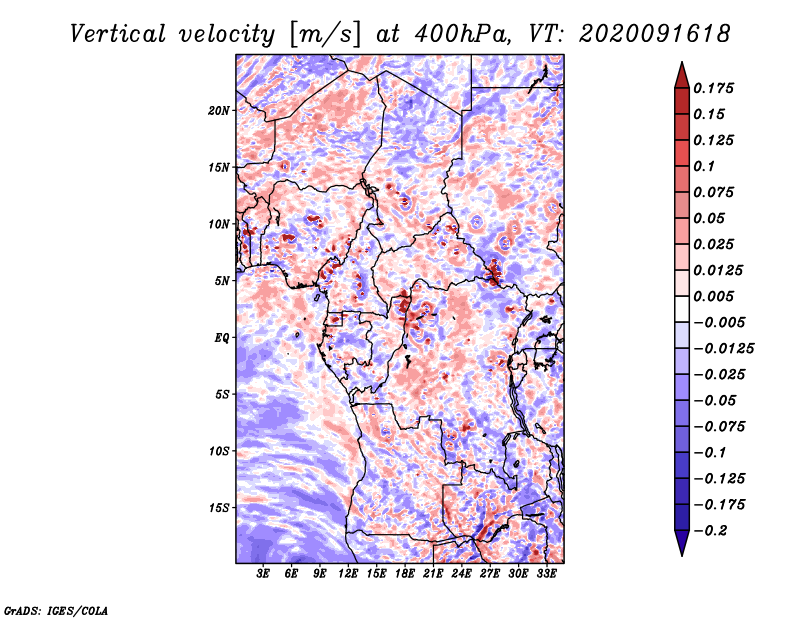 Vertical velocity [m/s] at 400hPa, VT: 2020091618

20N
15N
10N
5N
EQ
5S
10S
15S

3E 6E 9E 12E 15E 18E 21E 24E 27E 30E 33E

0.175
0.15
0.125
0.1
0.075
0.05
0.025
0.0125
0.005
−0.005
−0.0125
−0.025
−0.05
−0.075
−0.1
−0.125
−0.175
−0.2

GrADS: IGES/COLA